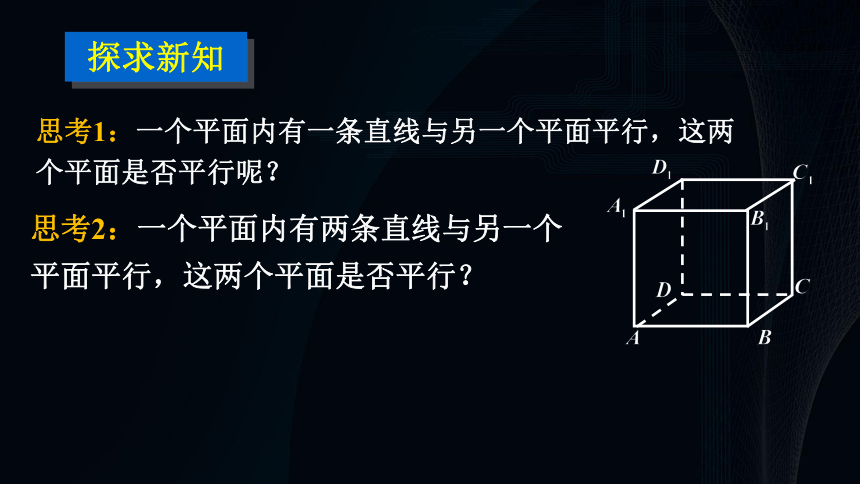 探求新知

思考1：一个平面内有一条直线与另一个平面平行，这两个平面是否平行呢？

思考2：一个平面内有两条直线与另一个平面平行，这两个平面是否平行？

$D_1$ $C_1$ $A_1$ $B_1$ $D$ $C$ $A$ $B$